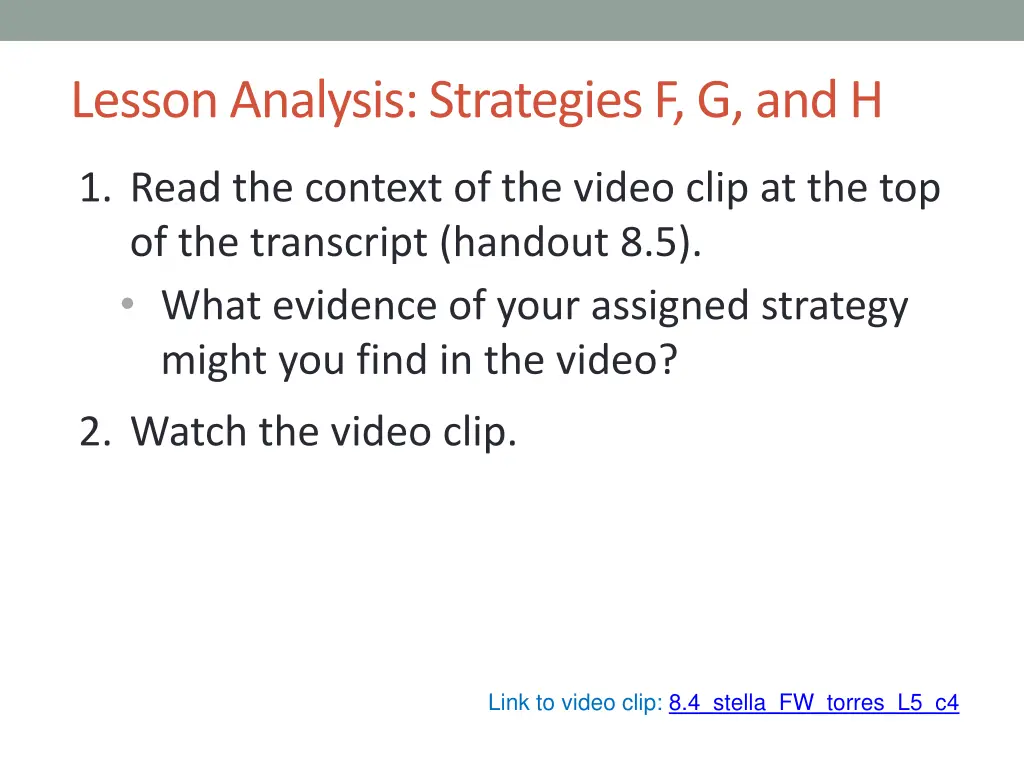 Lesson Analysis: Strategies F, G, and H

1. Read the context of the video clip at the top of the transcript (handout 8.5).
• What evidence of your assigned strategy might you find in the video?

2. Watch the video clip.

Link to video clip: 8.4_stella_FW_torres_L5_c4